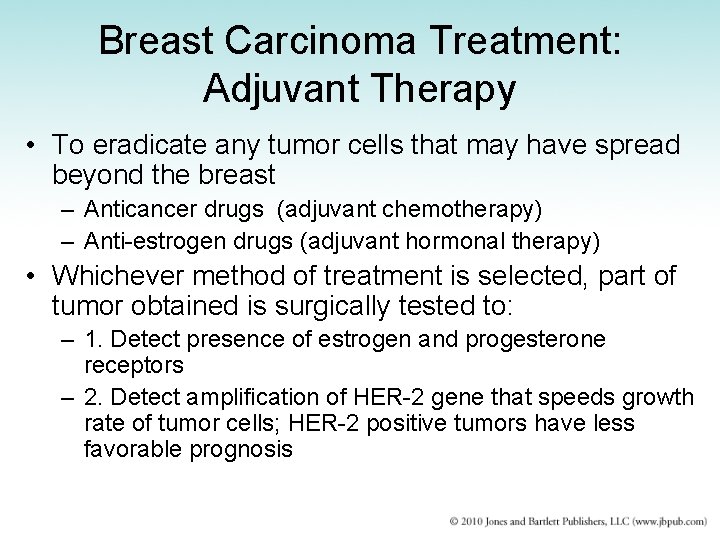 Breast Carcinoma Treatment: Adjuvant Therapy

• To eradicate any tumor cells that may have spread beyond the breast
– Anticancer drugs (adjuvant chemotherapy)
– Anti-estrogen drugs (adjuvant hormonal therapy)
• Whichever method of treatment is selected, part of tumor obtained is surgically tested to:
– 1. Detect presence of estrogen and progesterone receptors
– 2. Detect amplification of HER-2 gene that speeds growth rate of tumor cells; HER-2 positive tumors have less favorable prognosis

© 2010 Jones and Bartlett Publishers, LLC (www.jbpub.com)